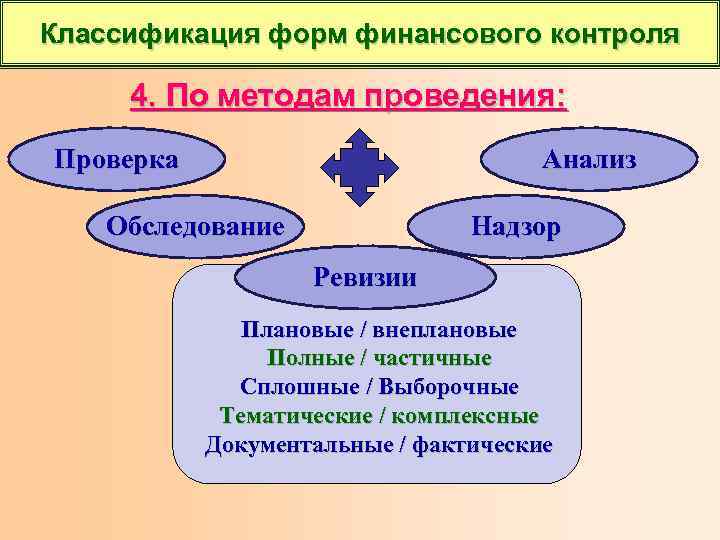 Классификация форм финансового контроля

4. По методам проведения:

Проверка

Анализ

Обследование

Надзор

Ревизии

Плановые / внеплановые
Полные / частичные
Сплошные / Выборочные
Тематические / комплексные
Документальные / фактические